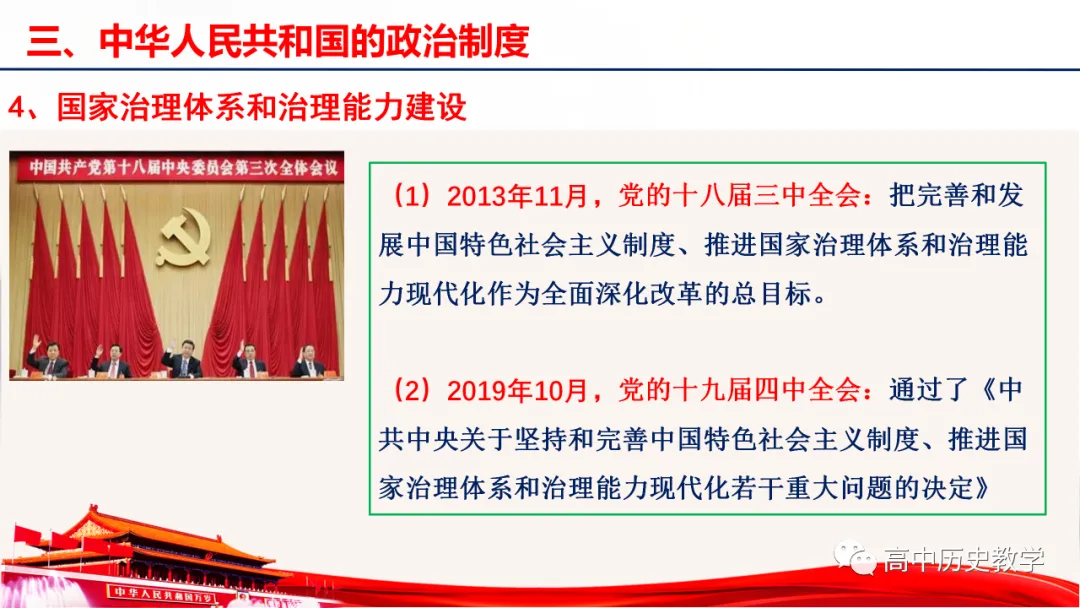 三、中华人民共和国的政治制度

4、国家治理体系和治理能力建设

中国共产党第十八届中央委员会第三次全体会议

（1）2013年11月，党的十八届三中全会：把完善和发展中国特色社会主义制度、推进国家治理体系和治理能力现代化作为全面深化改革的总目标。

（2）2019年10月，党的十九届四中全会：通过了《中共中央关于坚持和完善中国特色社会主义制度、推进国家治理体系和治理能力现代化若干重大问题的决定》

中华人民共和国万岁

高中历史教学